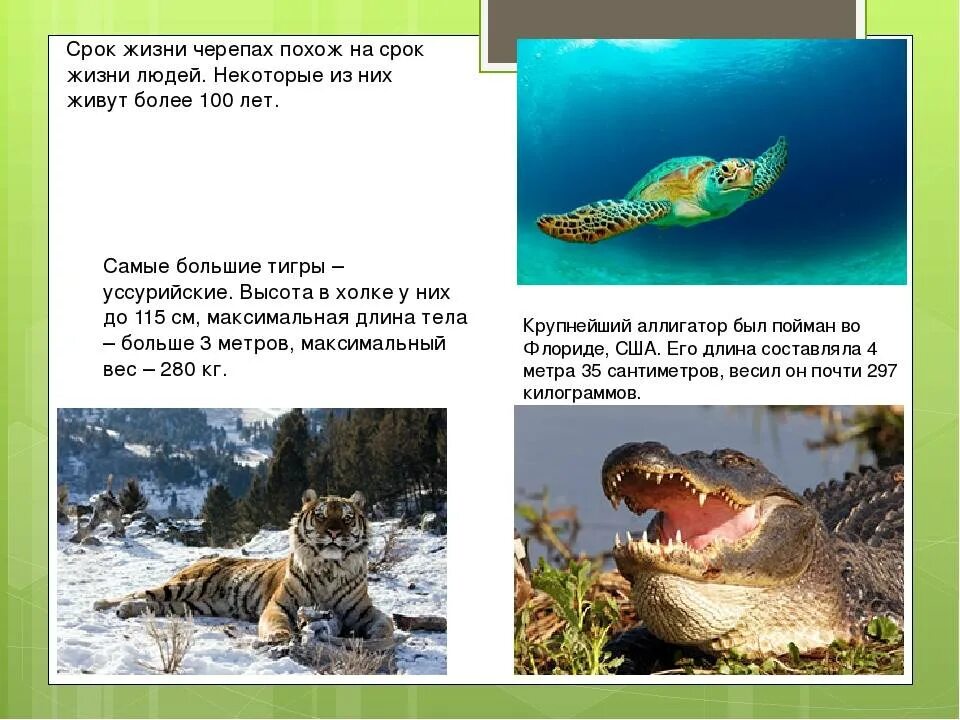 Срок жизни черепах похож на срок жизни людей. Некоторые из них живут более 100 лет.

Самые большие тигры – уссурийские. Высота в холке у них до 115 см, максимальная длина тела – больше 3 метров, максимальный вес – 280 кг.

Крупнейший аллигатор был пойман во Флориде, США. Его длина составляла 4 метра 35 сантиметров, весил он почти 297 килограммов.